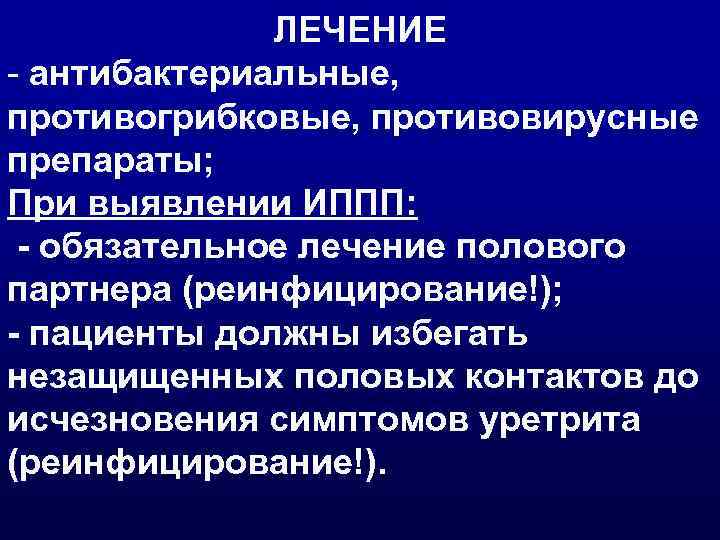 ЛЕЧЕНИЕ

- антибактериальные, противогрибковые, противовирусные препараты;

При выявлении ИППП:

- обязательное лечение полового партнера (реинфицирование!);

- пациенты должны избегать незащищенных половых контактов до исчезновения симптомов уретрита (реинфицирование!).